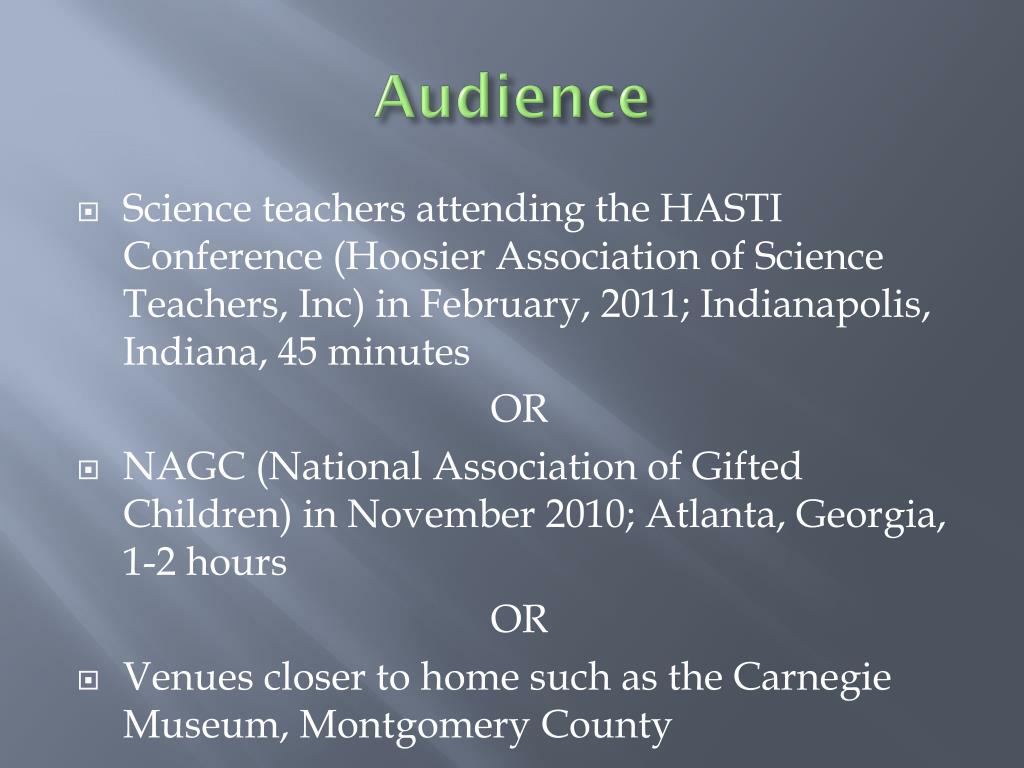 Audience

Science teachers attending the HASTI Conference (Hoosier Association of Science Teachers, Inc) in February, 2011; Indianapolis, Indiana, 45 minutes

OR

NAGC (National Association of Gifted Children) in November 2010; Atlanta, Georgia, 1-2 hours

OR

Venues closer to home such as the Carnegie Museum, Montgomery County